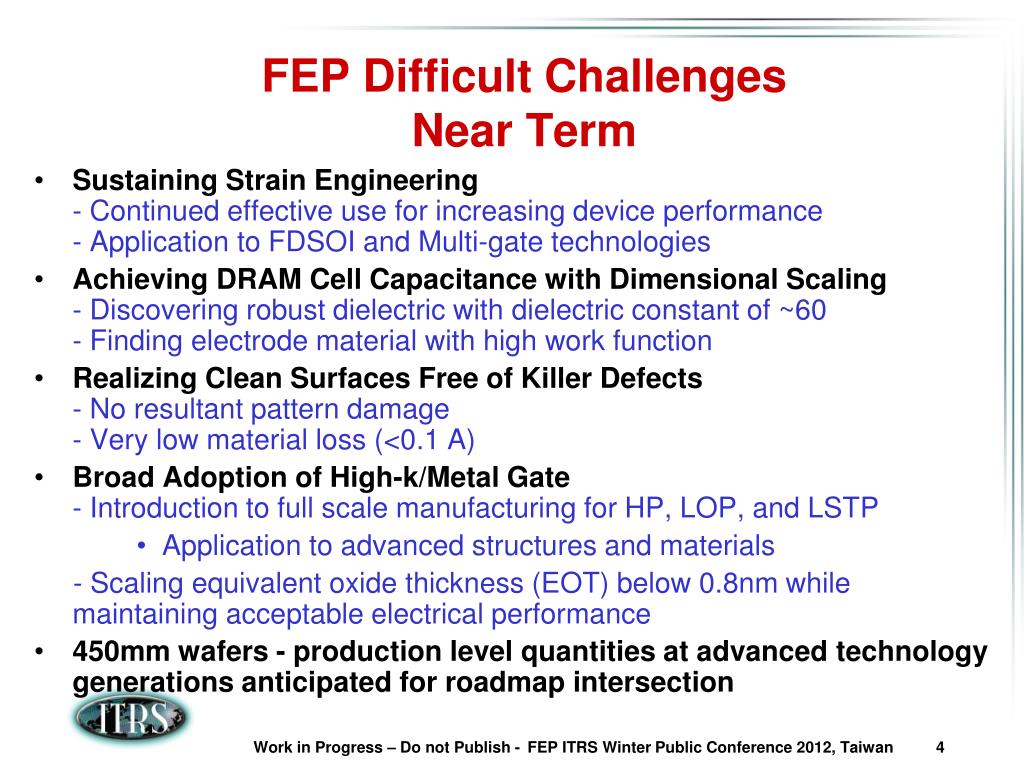 FEP Difficult Challenges
Near Term

• Sustaining Strain Engineering
- Continued effective use for increasing device performance
- Application to FDSOI and Multi-gate technologies

• Achieving DRAM Cell Capacitance with Dimensional Scaling
- Discovering robust dielectric with dielectric constant of ~60
- Finding electrode material with high work function

• Realizing Clean Surfaces Free of Killer Defects
- No resultant pattern damage
- Very low material loss (<0.1 A)

• Broad Adoption of High-k/Metal Gate
- Introduction to full scale manufacturing for HP, LOP, and LSTP
• Application to advanced structures and materials
- Scaling equivalent oxide thickness (EOT) below 0.8nm while maintaining acceptable electrical performance

• 450mm wafers - production level quantities at advanced technology generations anticipated for roadmap intersection

ITRS

Work in Progress – Do not Publish - FEP ITRS Winter Public Conference 2012, Taiwan 4